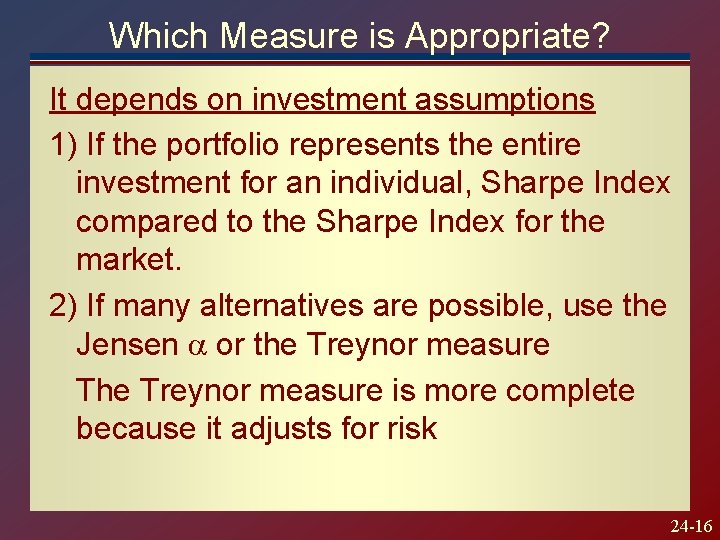 Which Measure is Appropriate?

It depends on investment assumptions

1) If the portfolio represents the entire investment for an individual, Sharpe Index compared to the Sharpe Index for the market.

2) If many alternatives are possible, use the Jensen $\alpha$ or the Treynor measure

The Treynor measure is more complete because it adjusts for risk

24-16